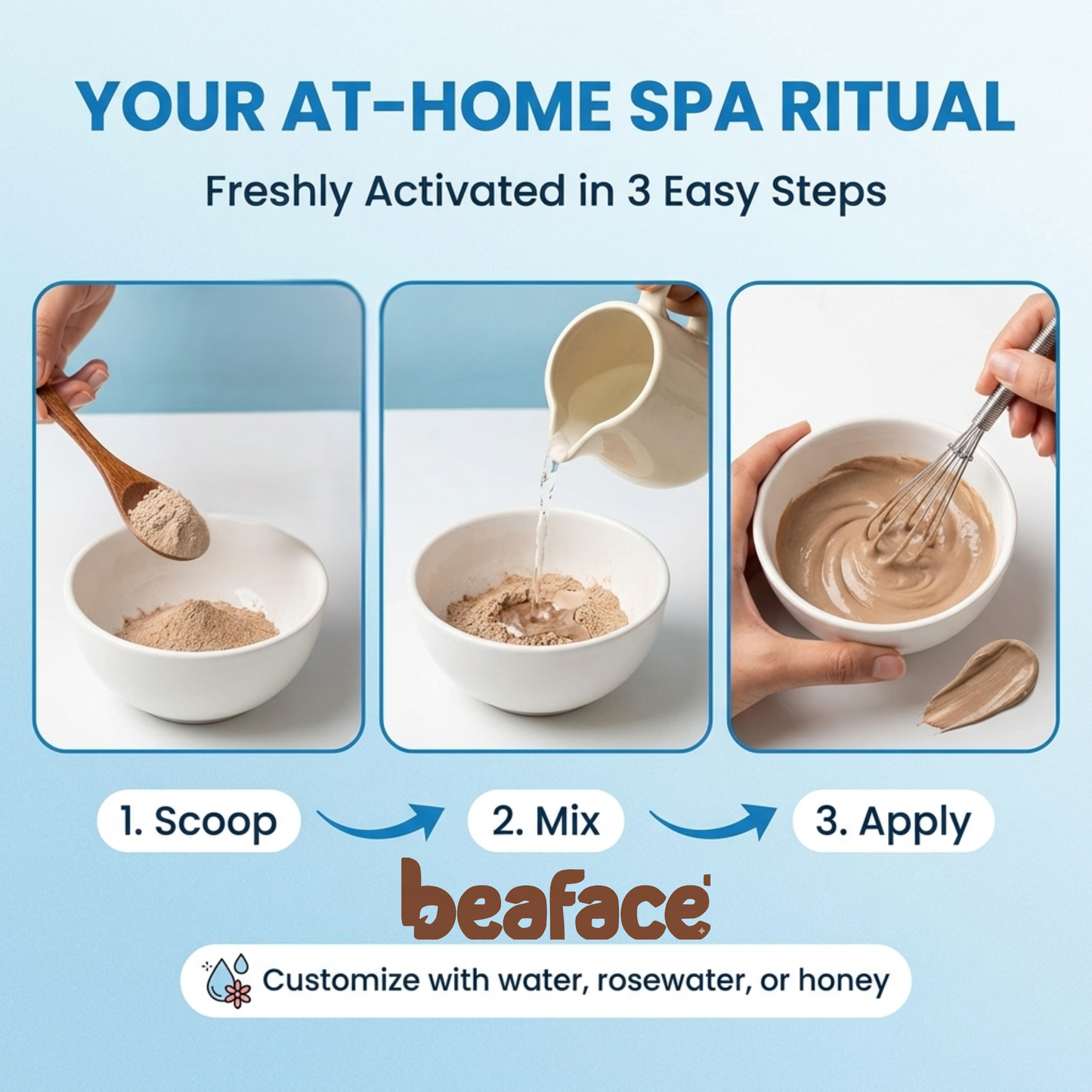 YOUR AT-HOME SPA RITUAL

Freshly Activated in 3 Easy Steps

1. Scoop

2. Mix

3. Apply

beaface

Customize with water, rosewater, or honey